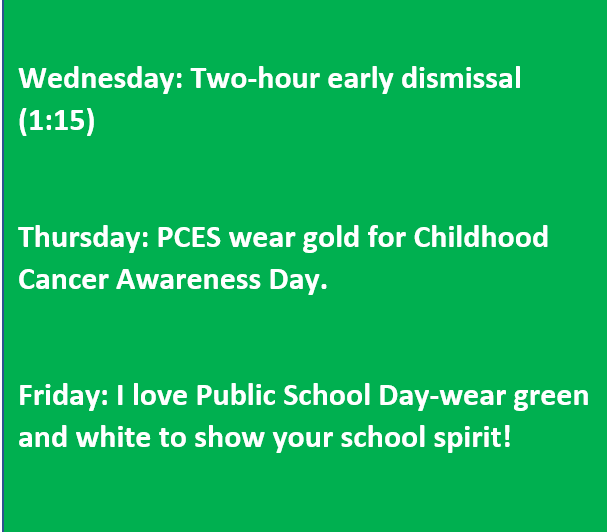 Wednesday: Two-hour early dismissal (1:15)

Thursday: PCES wear gold for Childhood Cancer Awareness Day.

Friday: I love Public School Day-wear green and white to show your school spirit!